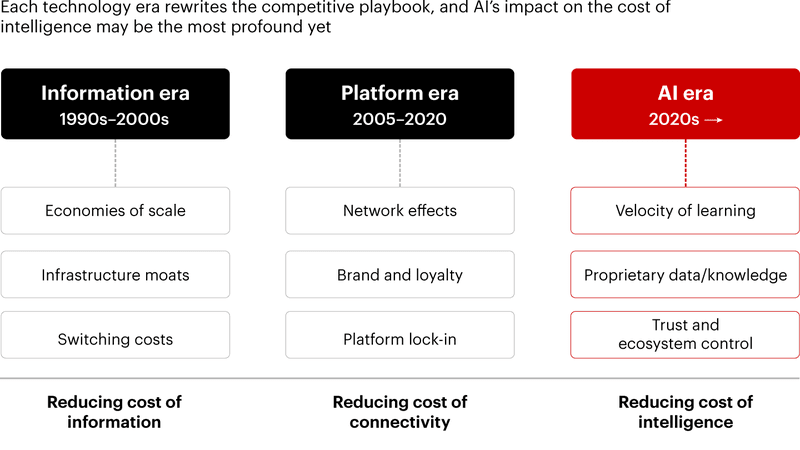 Each technology era rewrites the competitive playbook, and AI's impact on the cost of intelligence may be the most profound yet

Information era
1990s–2000s

Economies of scale

Infrastructure moats

Switching costs

Reducing cost of information

Platform era
2005–2020

Network effects

Brand and loyalty

Platform lock-in

Reducing cost of connectivity

AI era
2020s →

Velocity of learning

Proprietary data/knowledge

Trust and ecosystem control

Reducing cost of intelligence